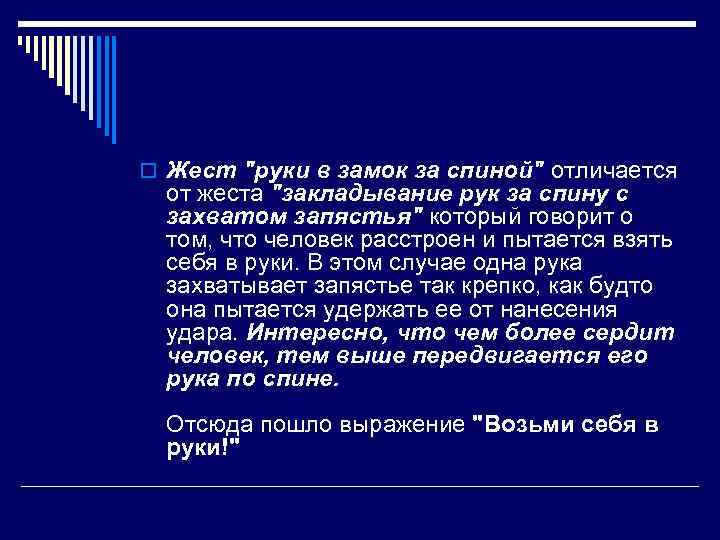 Жест "руки в замок за спиной" отличается от жеста "закладывание рук за спину с захватом запястья" который говорит о том, что человек расстроен и пытается взять себя в руки. В этом случае одна рука захватывает запястье так крепко, как будто она пытается удержать ее от нанесения удара. Интересно, что чем более сердит человек, тем выше передвигается его рука по спине.

Отсюда пошло выражение "Возьми себя в руки!"